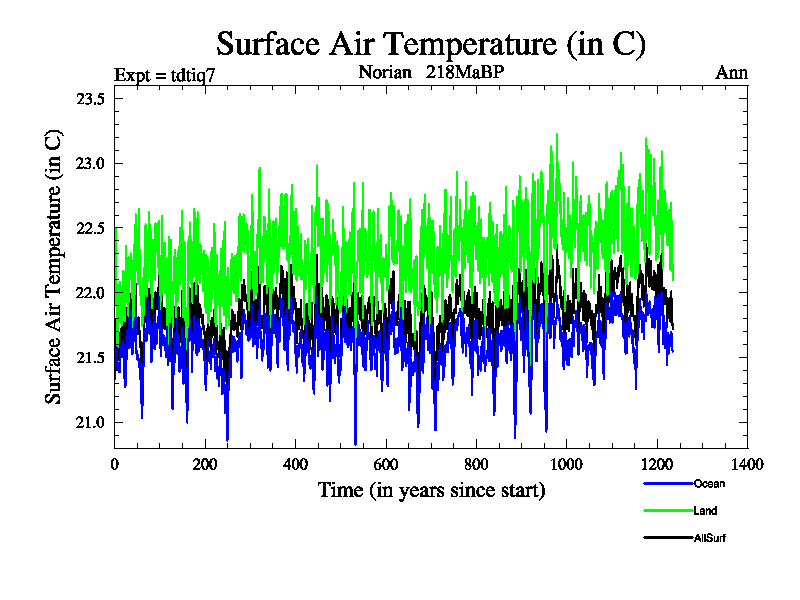 Surface Air Temperature (in C)

Expt = tdtiq7

Norian 218MaBP

Ann

Surface Air Temperature (in C)

23.5

23.0

22.5

22.0

21.5

21.0

0

200

400

600

800

1000

1200

1400

Time (in years since start)

Ocean

Land

AllSurf